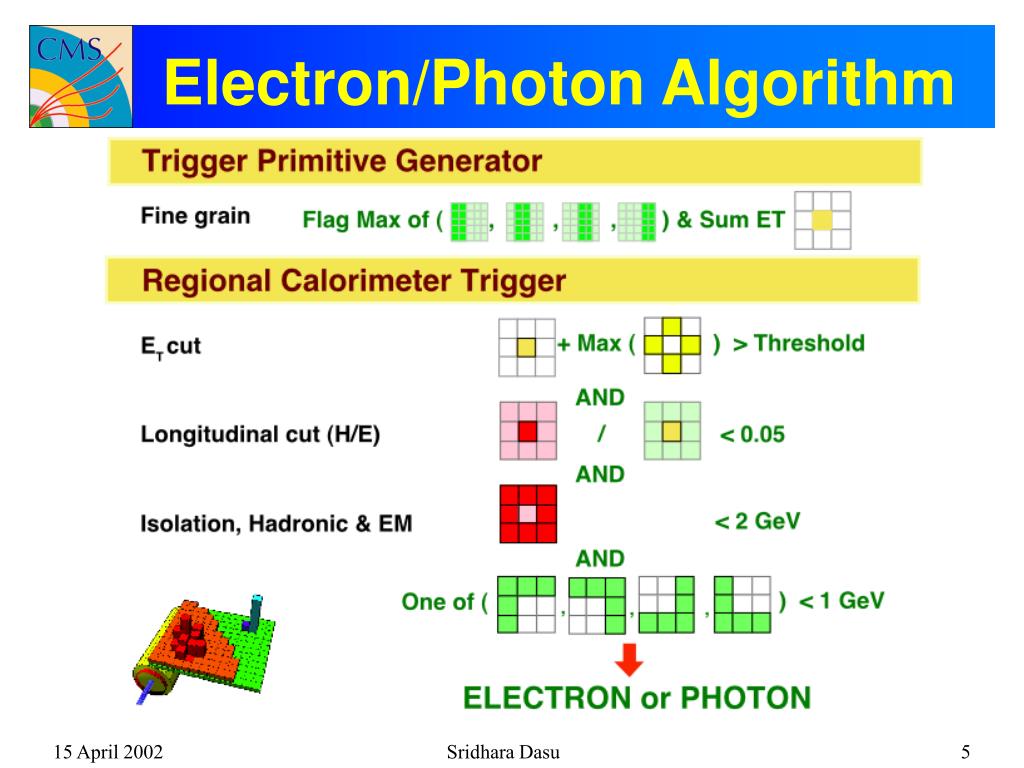 CMS

Electron/Photon Algorithm

Trigger Primitive Generator

Fine grain Flag Max of ( , , , ) & Sum ET

Regional Calorimeter Trigger

$E_T$ cut + Max ( ) > Threshold

AND

Longitudinal cut (H/E) / < 0.05

AND

Isolation, Hadronic & EM < 2 GeV

AND

One of ( , , , ) < 1 GeV

ELECTRON or PHOTON

15 April 2002 Sridhara Dasu 5